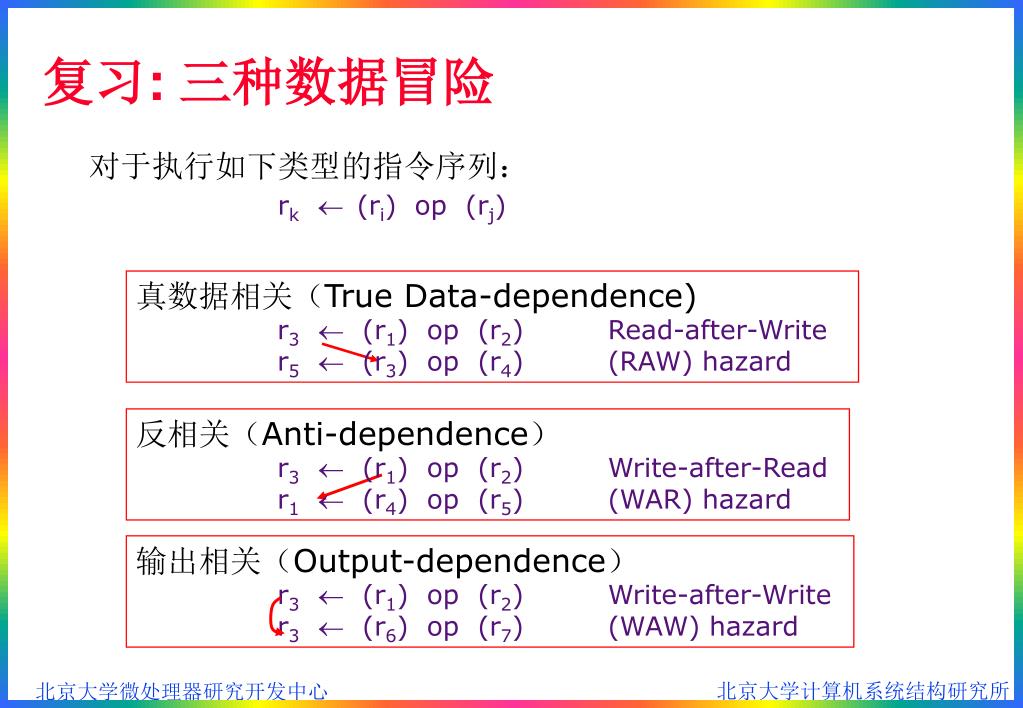 复习: 三种数据冒险

对于执行如下类型的指令序列：

$r_k \leftarrow (r_i)$ op $(r_j)$

真数据相关（True Data-dependence）

$r_3 \leftarrow (r_1)$ op $(r_2)$ Read-after-Write
$r_5 \leftarrow (r_3)$ op $(r_4)$ (RAW) hazard

反相关（Anti-dependence）

$r_3 \leftarrow (r_1)$ op $(r_2)$ Write-after-Read
$r_1 \leftarrow (r_4)$ op $(r_5)$ (WAR) hazard

输出相关（Output-dependence）

$r_3 \leftarrow (r_1)$ op $(r_2)$ Write-after-Write
$r_3 \leftarrow (r_6)$ op $(r_7)$ (WAW) hazard

北京大学微处理器研究开发中心

北京大学计算机系统结构研究所